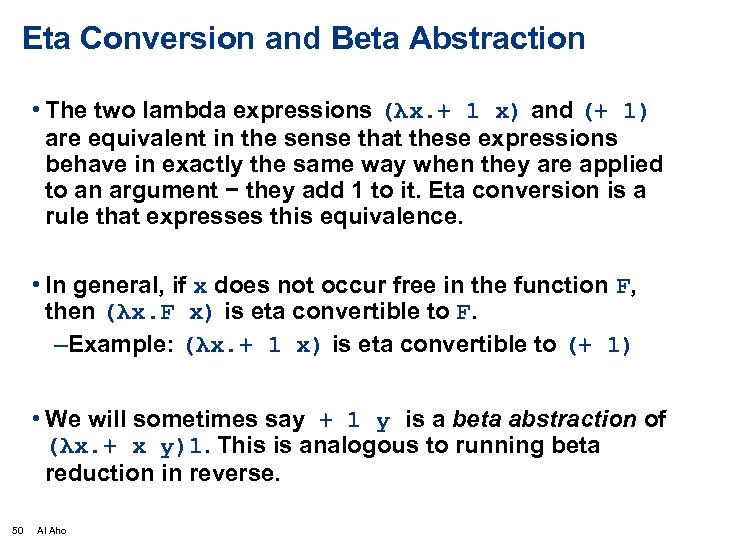 Eta Conversion and Beta Abstraction

• The two lambda expressions (λx.+ 1 x) and (+ 1) are equivalent in the sense that these expressions behave in exactly the same way when they are applied to an argument − they add 1 to it. Eta conversion is a rule that expresses this equivalence.

• In general, if x does not occur free in the function F, then (λx.F x) is eta convertible to F.

–Example: (λx.+ 1 x) is eta convertible to (+ 1)

• We will sometimes say + 1 y is a beta abstraction of (λx.+ x y)1. This is analogous to running beta reduction in reverse.

50 Al Aho